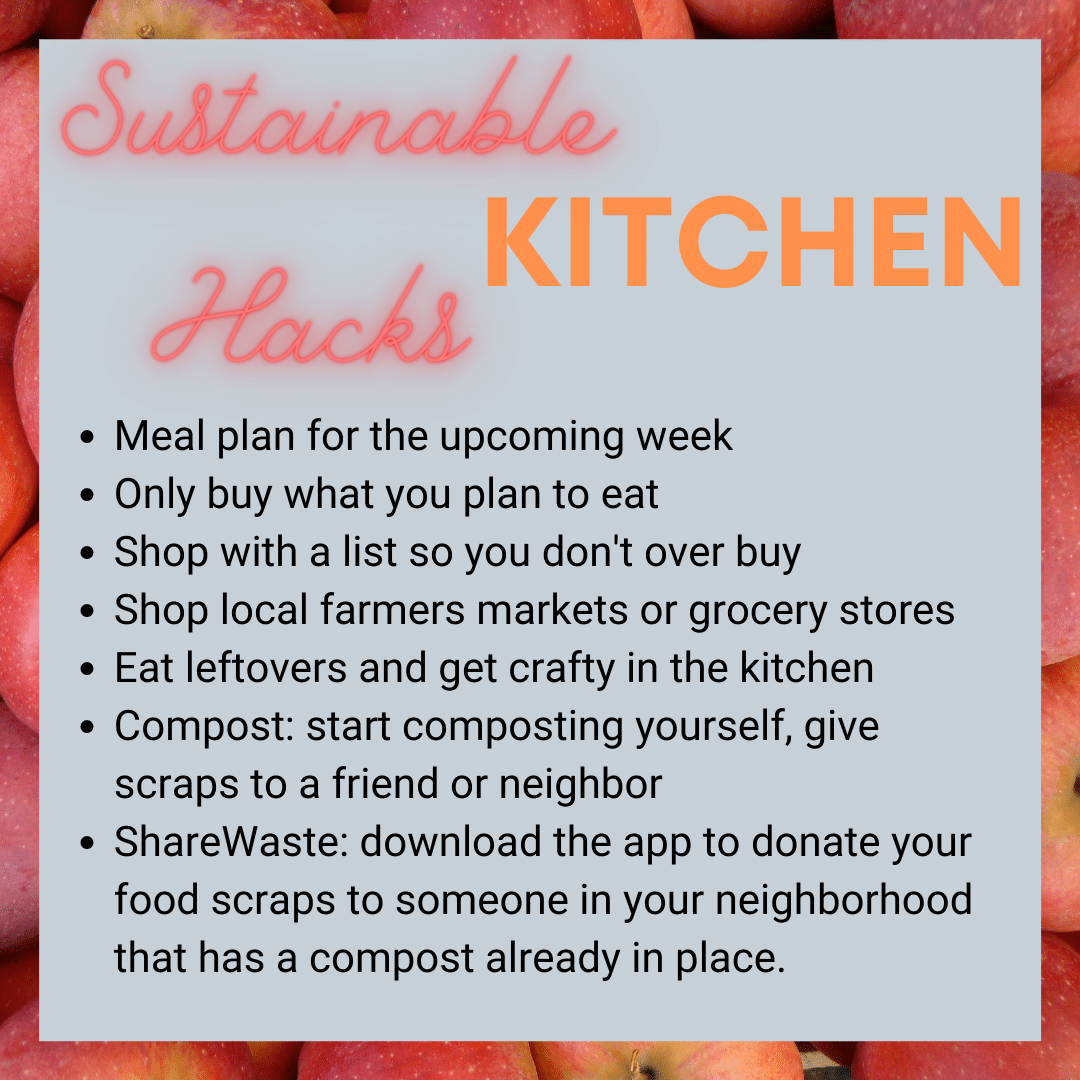 Sustainable KITCHEN Hacks

- Meal plan for the upcoming week
- Only buy what you plan to eat
- Shop with a list so you don't over buy
- Shop local farmers markets or grocery stores
- Eat leftovers and get crafty in the kitchen
- Compost: start composting yourself, give scraps to a friend or neighbor
- ShareWaste: download the app to donate your food scraps to someone in your neighborhood that has a compost already in place.